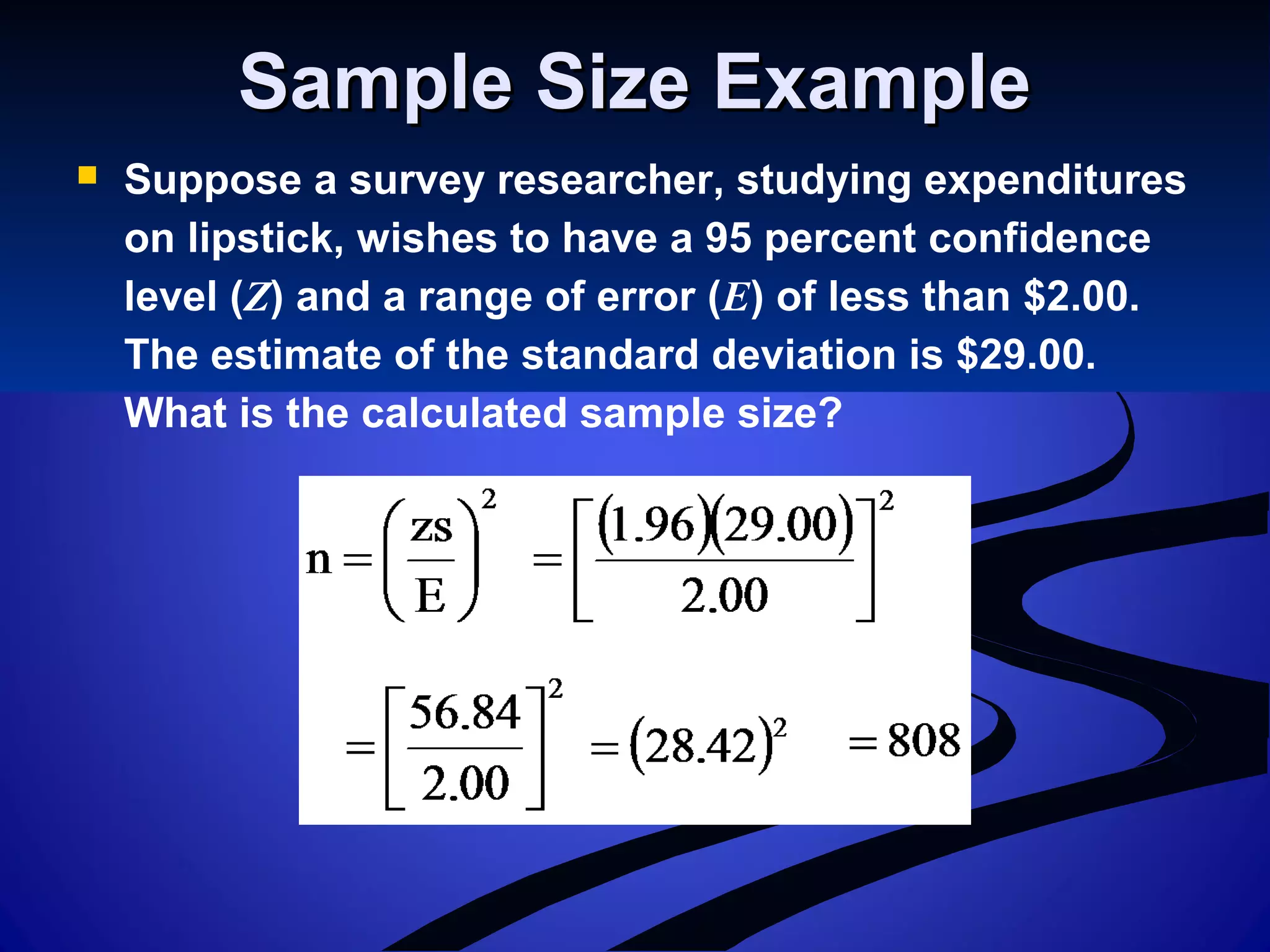 Sample Size Example

Suppose a survey researcher, studying expenditures on lipstick, wishes to have a 95 percent confidence level ($Z$) and a range of error ($E$) of less than \$2.00. The estimate of the standard deviation is \$29.00. What is the calculated sample size?

$n = \left(\frac{zs}{E}\right)^2 = \left[\frac{(1.96)(29.00)}{2.00}\right]^2$

$= \left[\frac{56.84}{2.00}\right]^2 = (28.42)^2 = 808$